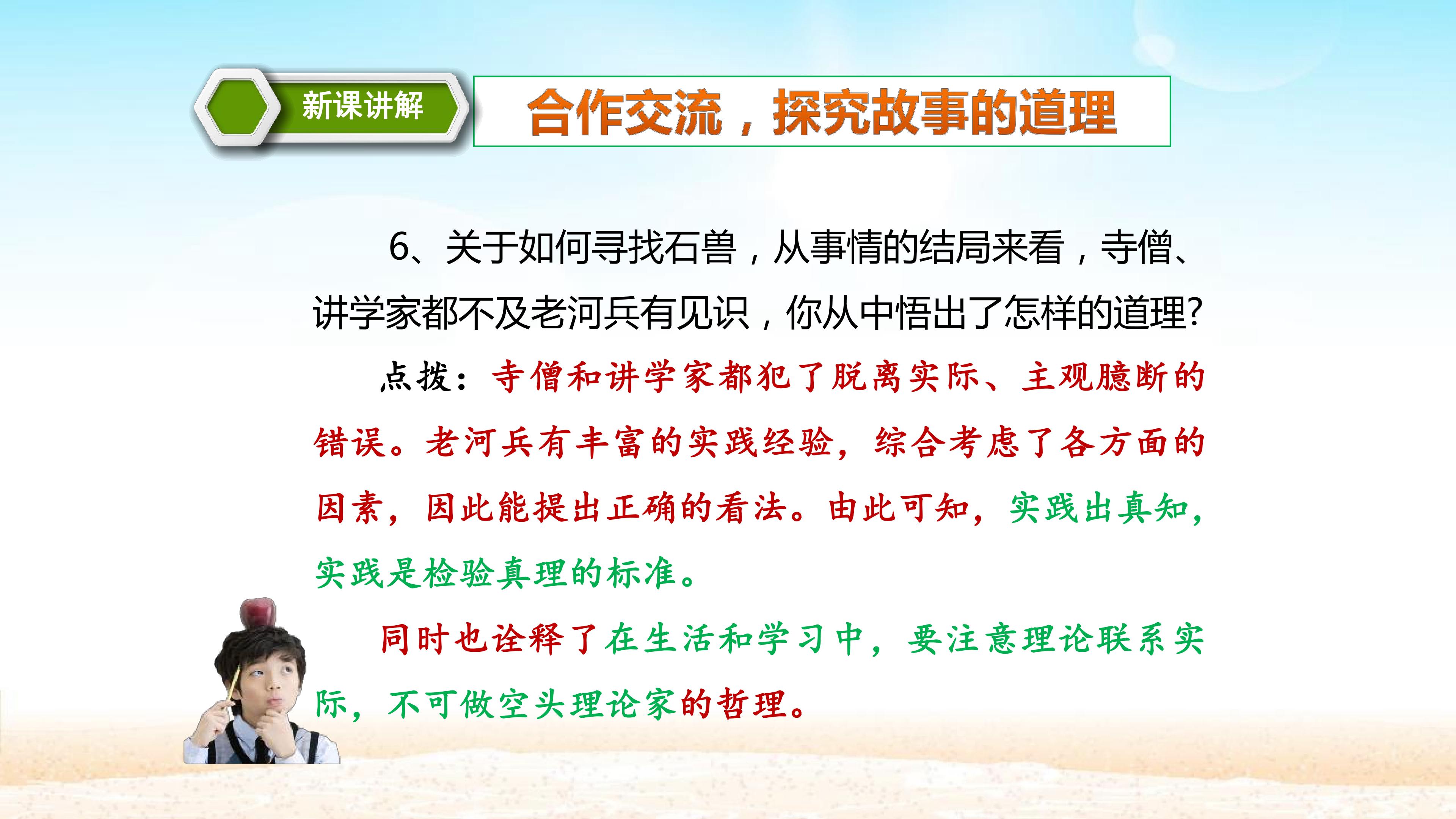 新课讲解

合作交流，探究故事的道理

6、关于如何寻找石兽，从事情的结局来看，寺僧、讲学家都不及老河兵有见识，你从中悟出了怎样的道理?

点拨：寺僧和讲学家都犯了脱离实际、主观臆断的错误。老河兵有丰富的实践经验，综合考虑了各方面的因素，因此能提出正确的看法。由此可知，实践出真知，实践是检验真理的标准。

同时也诠释了在生活和学习中，要注意理论联系实际，不可做空头理论家的哲理。